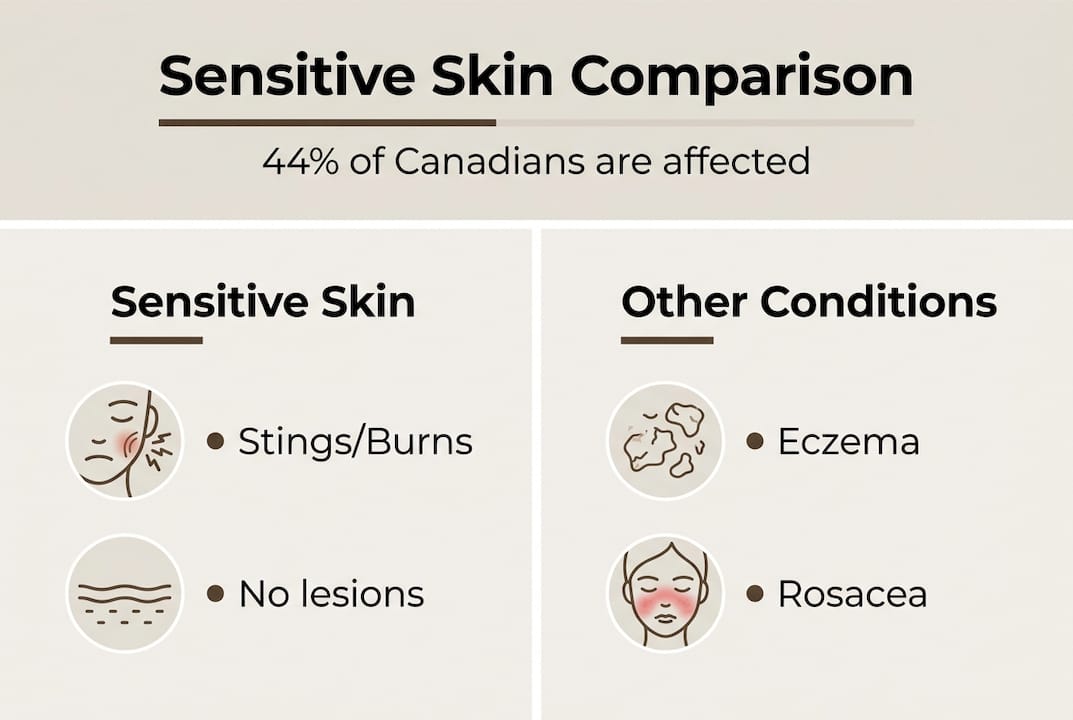 Sensitive Skin Comparison

44% of Canadians are affected

Sensitive Skin

• Stings/Burns

• No lesions

Other Conditions

• Eczema

• Rosacea